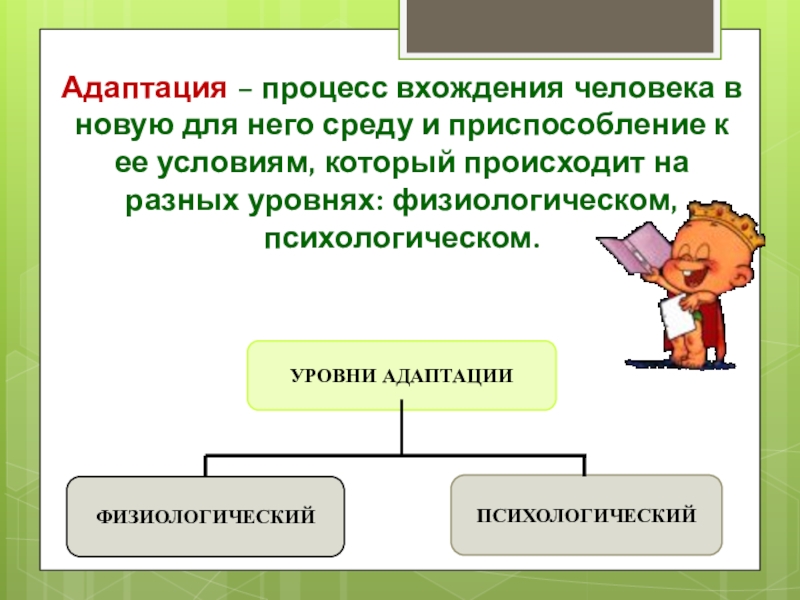 Адаптация – процесс вхождения человека в новую для него среду и приспособление к ее условиям, который происходит на разных уровнях: физиологическом, психологическом.

УРОВНИ АДАПТАЦИИ

ФИЗИОЛОГИЧЕСКИЙ

ПСИХОЛОГИЧЕСКИЙ